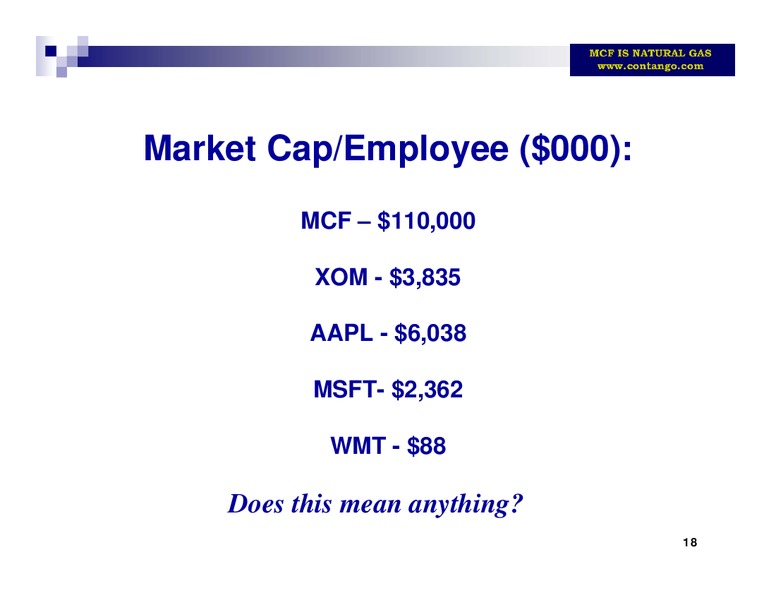 MCF IS NATURAL GAS
www.contango.com

Market Cap/Employee ($000):

MCF – $110,000

XOM - $3,835

AAPL - $6,038

MSFT- $2,362

WMT - $88

Does this mean anything?

18